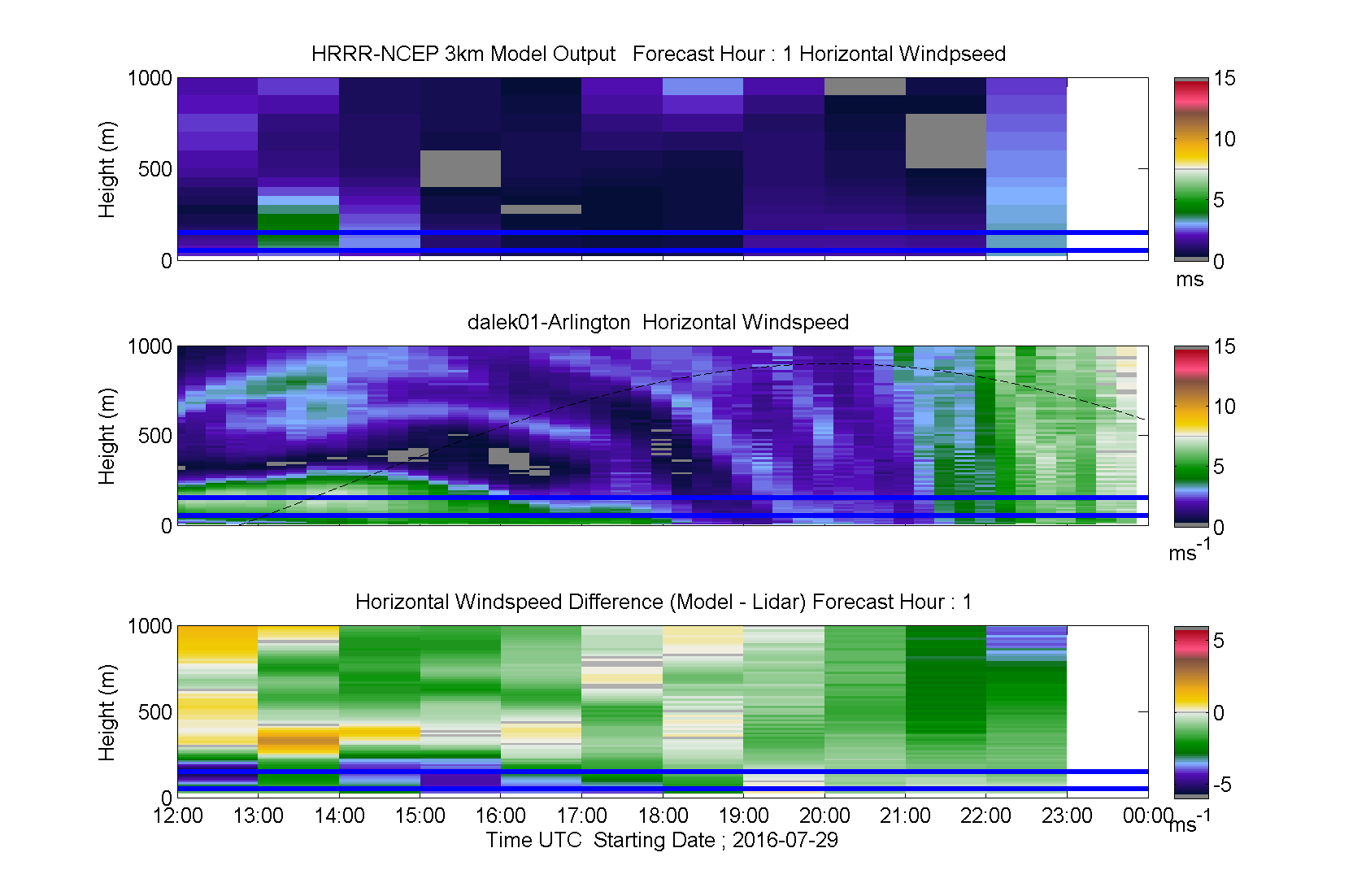 HRRR-NCEP 3km Model Output Forecast Hour : 1 Horizontal Windpseed

Height (m)

1000
500
0

15
10
5
0
ms

dalek01-Arlington Horizontal Windspeed

Height (m)

1000
500
0

15
10
5
0
$ms^{-1}$

Horizontal Windspeed Difference (Model - Lidar) Forecast Hour : 1

Height (m)

1000
500
0

5
0
-5
$ms^{-1}$

12:00 13:00 14:00 15:00 16:00 17:00 18:00 19:00 20:00 21:00 22:00 23:00 00:00

Time UTC Starting Date ; 2016-07-29